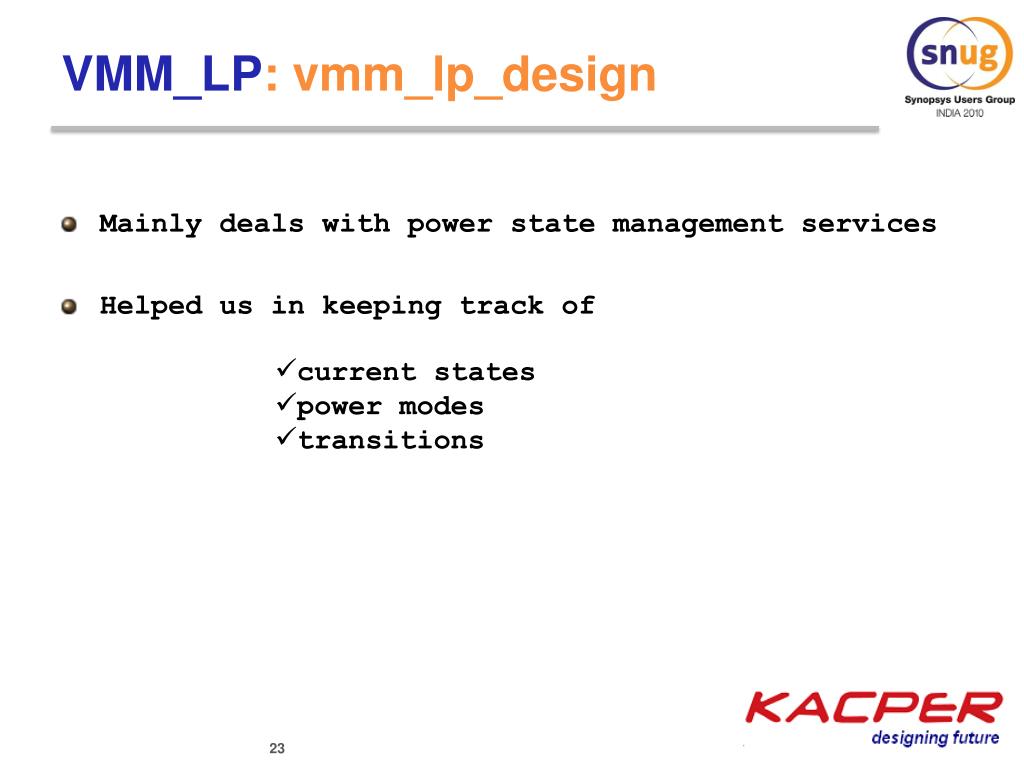 VMM_LP: vmm_lp_design

snug
Synopsys Users Group
INDIA 2010

Mainly deals with power state management services

Helped us in keeping track of

✓current states
✓power modes
✓transitions

KACPER
designing future

23